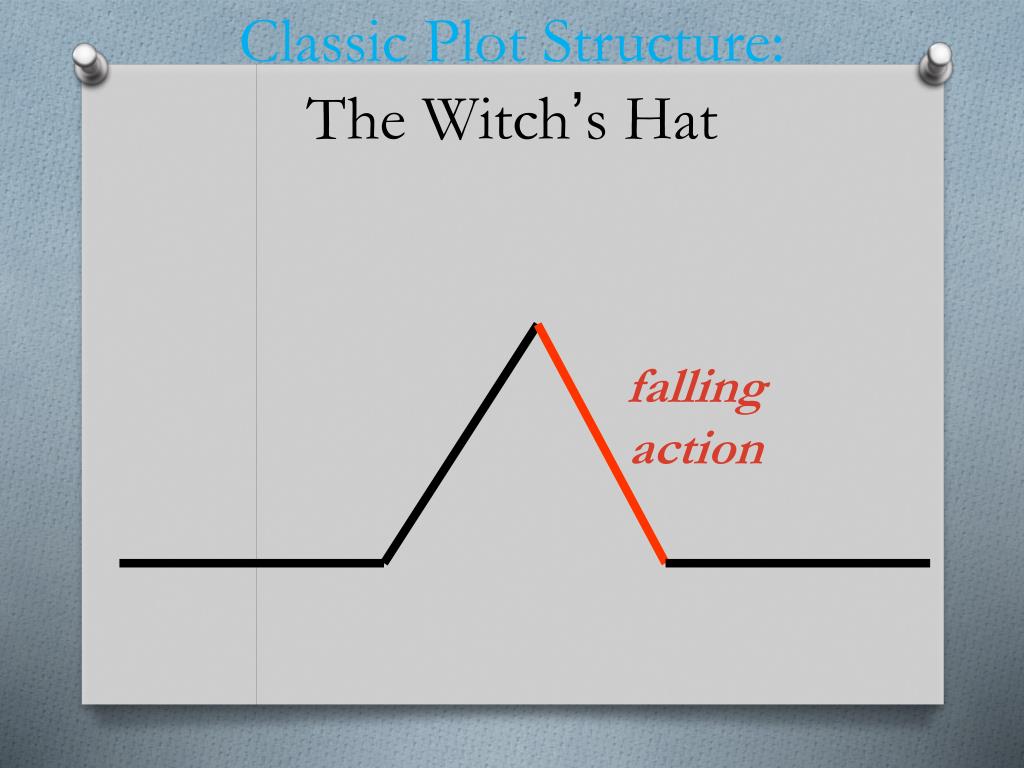 Classic Plot Structure:
The Witch's Hat

falling action